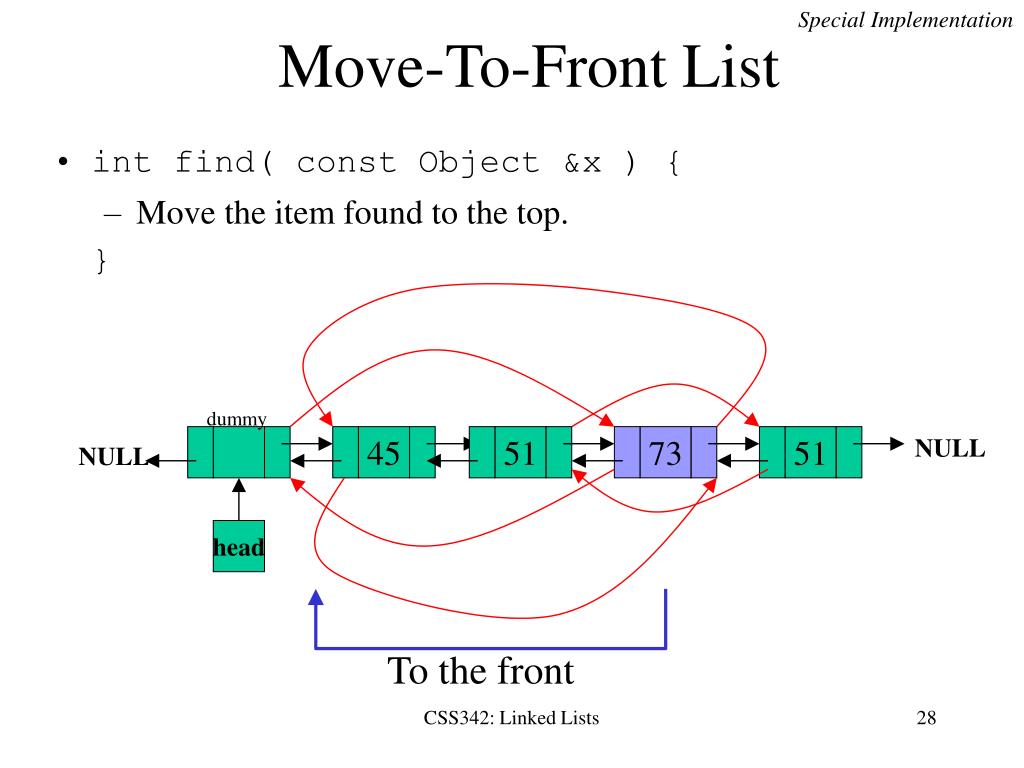 Special Implementation

Move-To-Front List

• int find( const Object &x ) {

– Move the item found to the top.

}

dummy

NULL

45

51

73

51

NULL

head

To the front

CSS342: Linked Lists

28